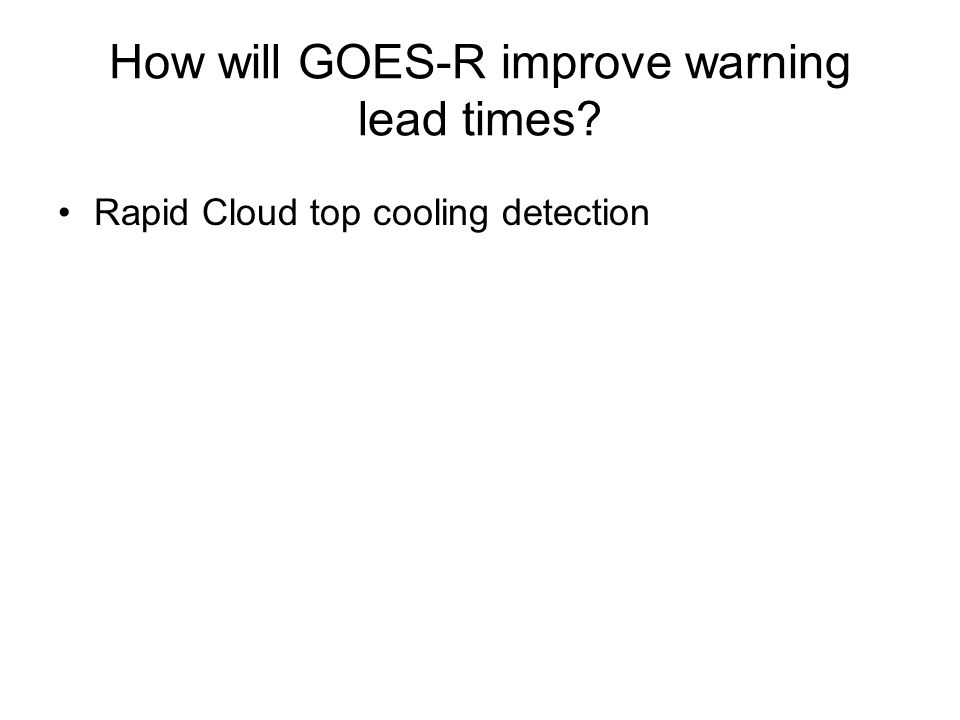 How will GOES-R improve warning lead times?

• Rapid Cloud top cooling detection